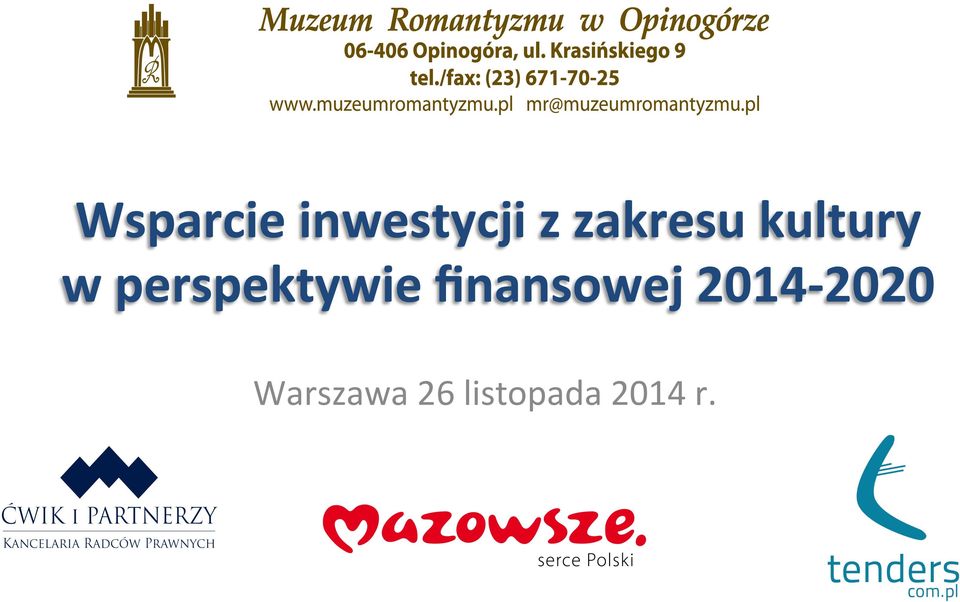 MR

Muzeum Romantyzmu w Opinogórze
06-406 Opinogóra, ul. Krasińskiego 9
tel./fax: (23) 671-70-25
www.muzeumromantyzmu.pl mr@muzeumromantyzmu.pl

Wsparcie inwestycji z zakresu kultury w perspektywie finansowej 2014-2020

Warszawa 26 listopada 2014 r.

ĆWIK I PARTNERZY
KANCELARIA RADCÓW PRAWNYCH

Mazowsze.
serce Polski

tenders
com.pl